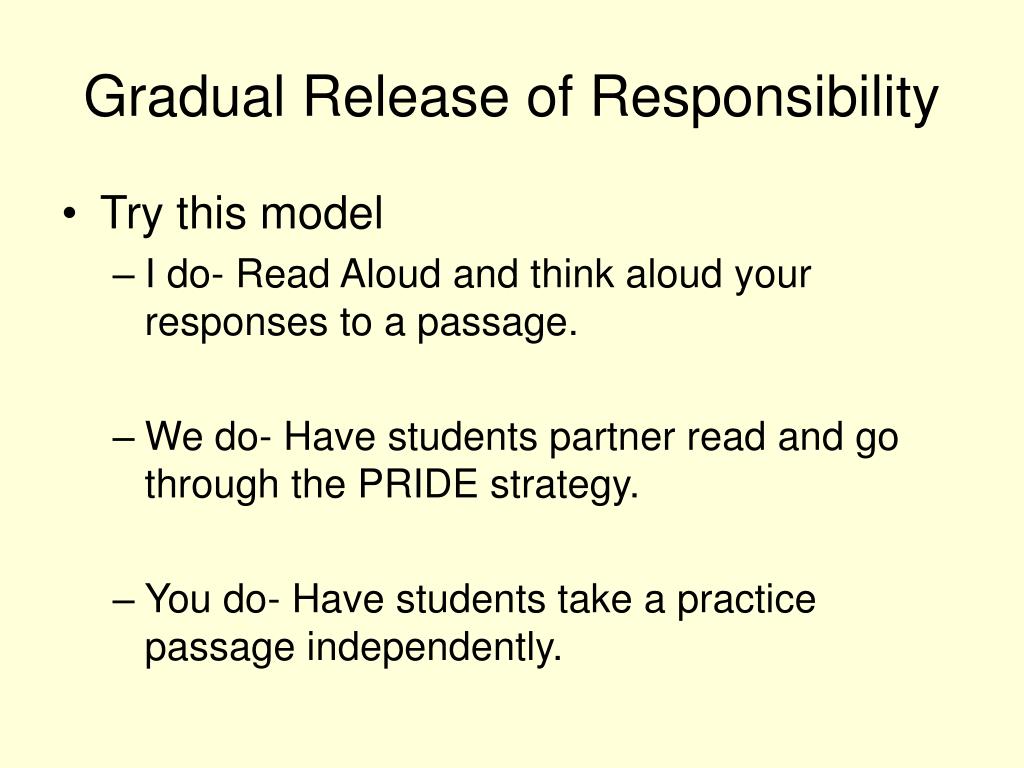 Gradual Release of Responsibility

• Try this model
– I do- Read Aloud and think aloud your responses to a passage.

– We do- Have students partner read and go through the PRIDE strategy.

– You do- Have students take a practice passage independently.